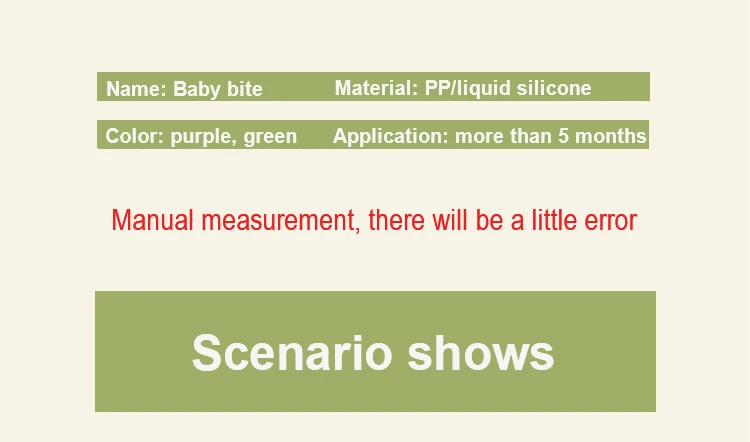 Name: Baby bite Material: PP/liquid silicone

Color: purple, green Application: more than 5 months

Manual measurement, there will be a little error

Scenario shows